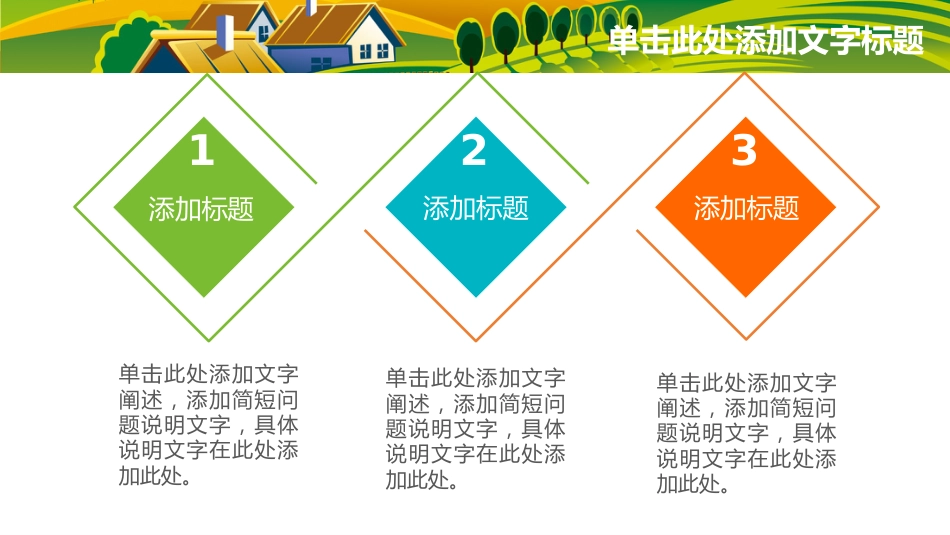 单击此处添加文字标题

1
添加标题

2
添加标题

3
添加标题

单击此处添加文字阐述，添加简短问题说明文字，具体说明文字在此处添加此处。

单击此处添加文字阐述，添加简短问题说明文字，具体说明文字在此处添加此处。

单击此处添加文字阐述，添加简短问题说明文字，具体说明文字在此处添加此处。